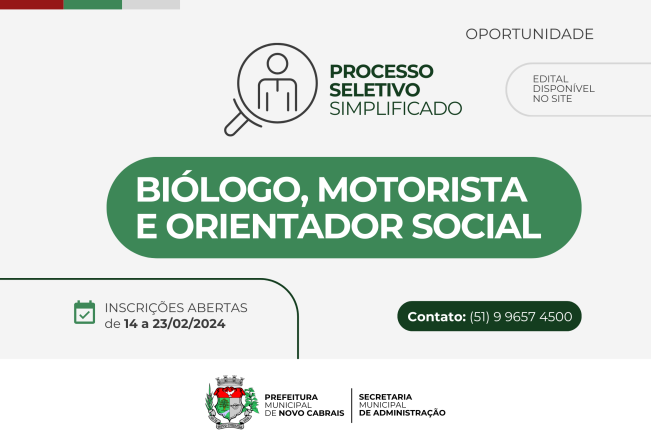 OPORTUNIDADE

PROCESSO SELETIVO SIMPLIFICADO

EDITAL DISPONÍVEL NO SITE

BIÓLOGO, MOTORISTA E ORIENTADOR SOCIAL

INSCRIÇÕES ABERTAS de 14 a 23/02/2024

Contato: (51) 9 9657 4500

PREFEITURA MUNICIPAL DE NOVO CABRAIS

SECRETARIA MUNICIPAL DE ADMINISTRAÇÃO